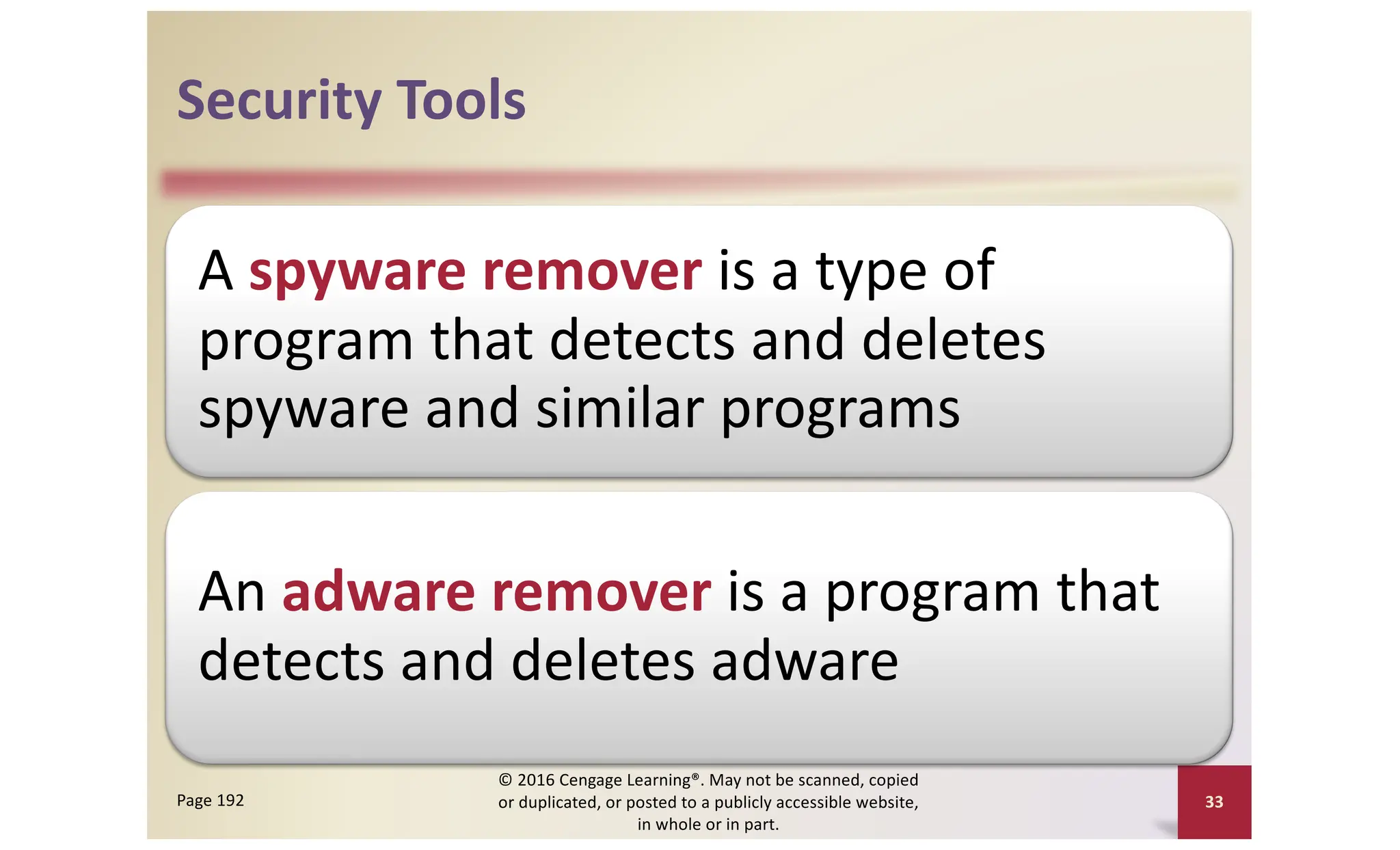 Security Tools

A spyware remover is a type of program that detects and deletes spyware and similar programs

An adware remover is a program that detects and deletes adware

Page 192

© 2016 Cengage Learning®. May not be scanned, copied or duplicated, or posted to a publicly accessible website, in whole or in part.

33